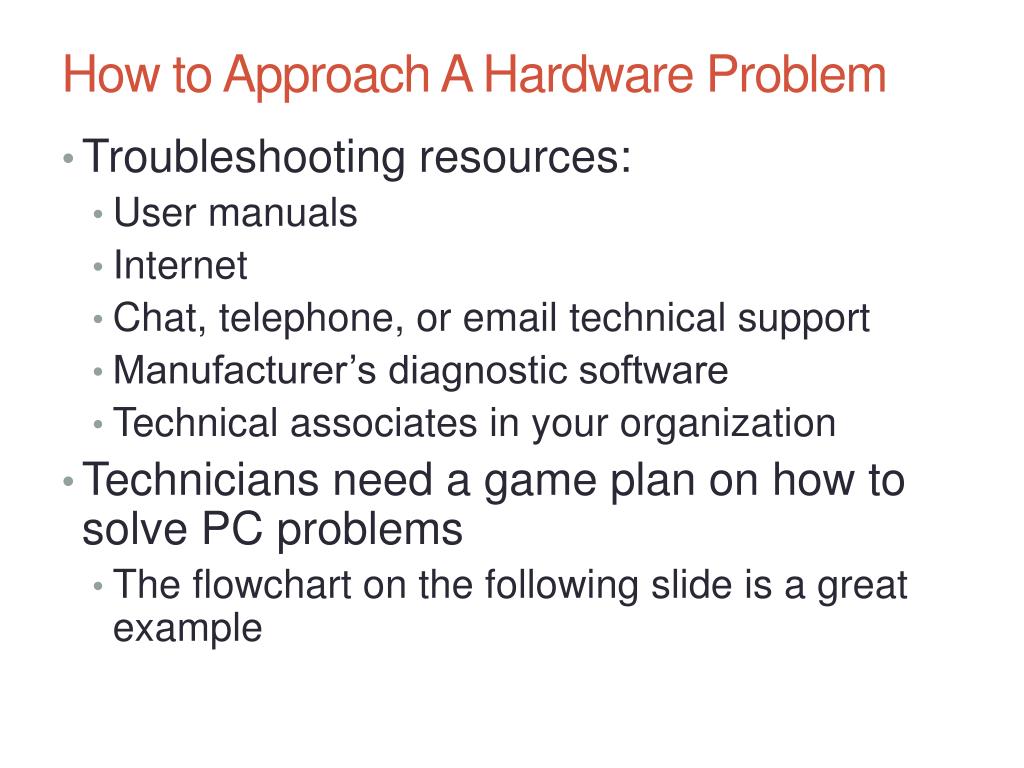 How to Approach A Hardware Problem

• Troubleshooting resources:
  • User manuals
  • Internet
  • Chat, telephone, or email technical support
  • Manufacturer’s diagnostic software
  • Technical associates in your organization
• Technicians need a game plan on how to solve PC problems
  • The flowchart on the following slide is a great example